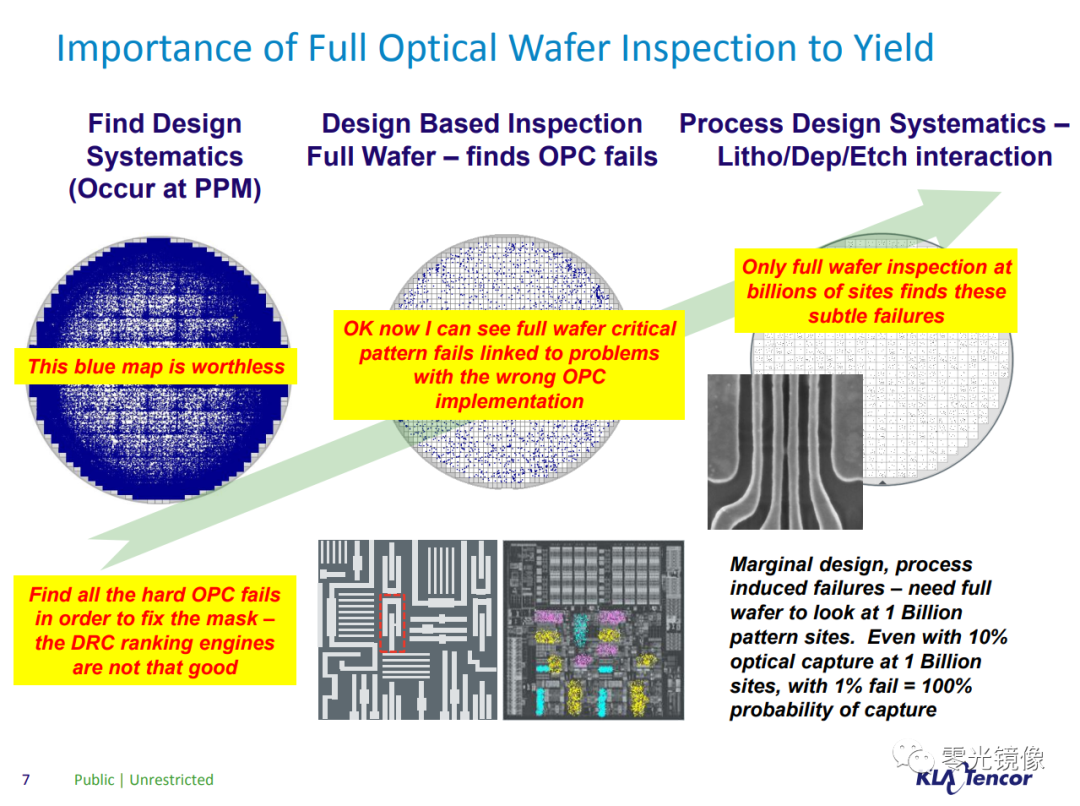 Importance of Full Optical Wafer Inspection to Yield

Find Design Systematics (Occur at PPM)

Design Based Inspection Full Wafer – finds OPC fails

Process Design Systematics – Litho/Dep/Etch interaction

This blue map is worthless

OK now I can see full wafer critical pattern fails linked to problems with the wrong OPC implementation

Only full wafer inspection at billions of sites finds these subtle failures

Find all the hard OPC fails in order to fix the mask – the DRC ranking engines are not that good

Marginal design, process induced failures – need full wafer to look at 1 Billion pattern sites. Even with 10% optical capture at 1 Billion sites, with 1% fail = 100% probability of capture

7 Public | Unrestricted

零光镜像

KLA Tencor